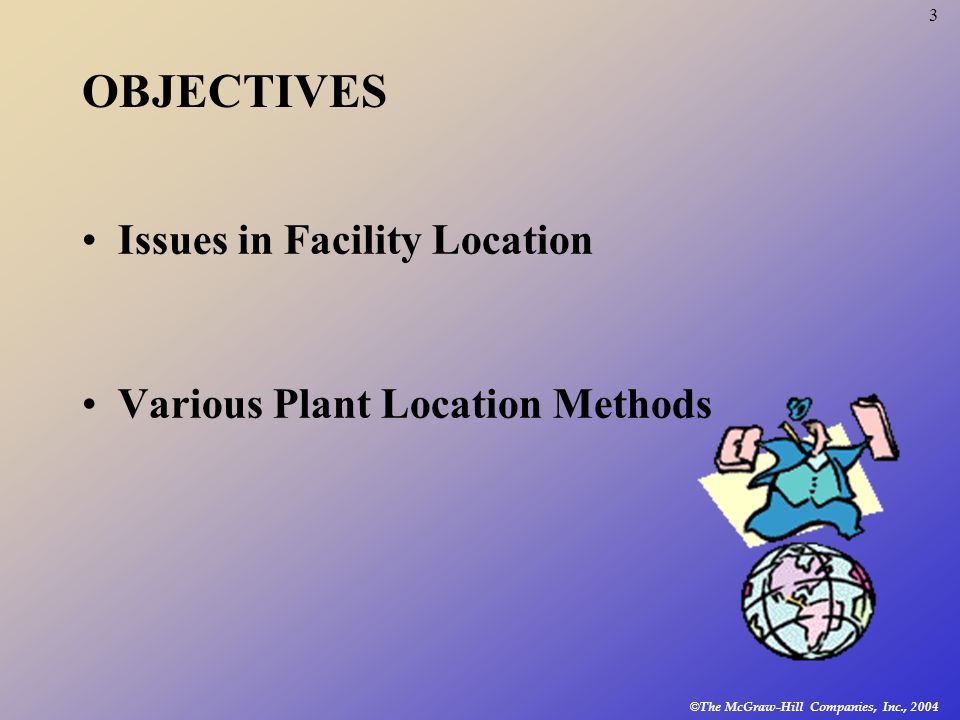 3

OBJECTIVES

• Issues in Facility Location

• Various Plant Location Methods

©The McGraw-Hill Companies, Inc., 2004